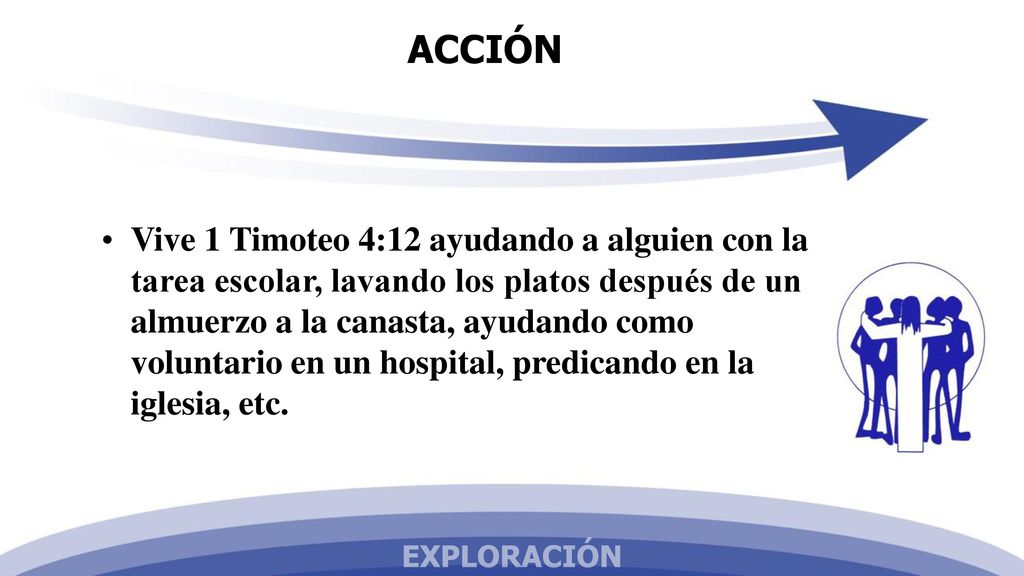 ACCIÓN

• Vive 1 Timoteo 4:12 ayudando a alguien con la tarea escolar, lavando los platos después de un almuerzo a la canasta, ayudando como voluntario en un hospital, predicando en la iglesia, etc.

EXPLORACIÓN